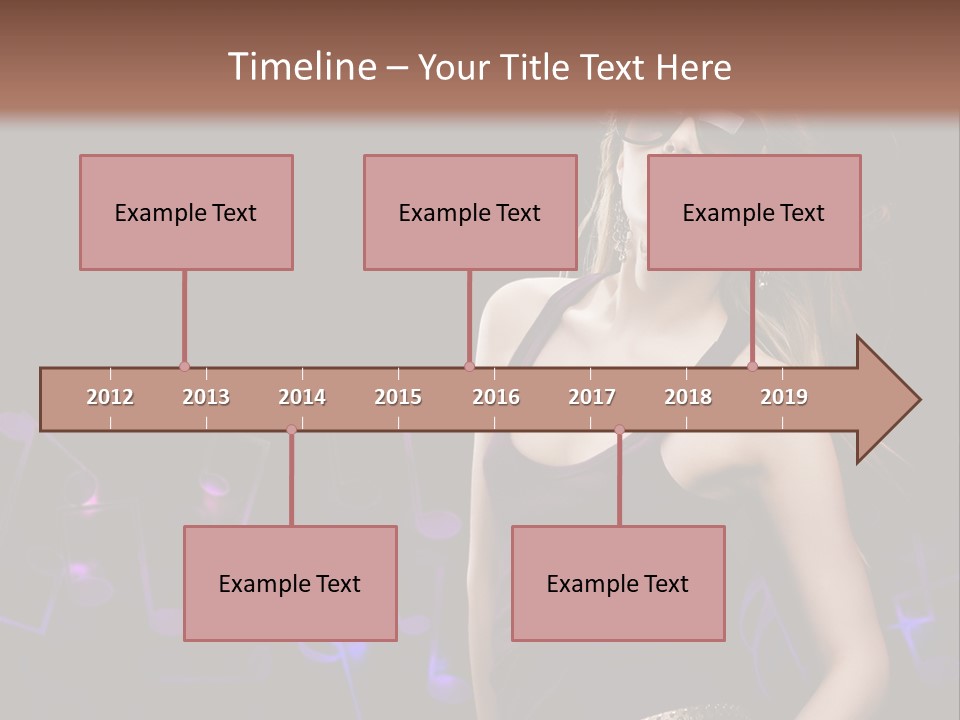 Timeline – Your Title Text Here

Example Text

Example Text

Example Text

2012 2013 2014 2015 2016 2017 2018 2019

Example Text

Example Text